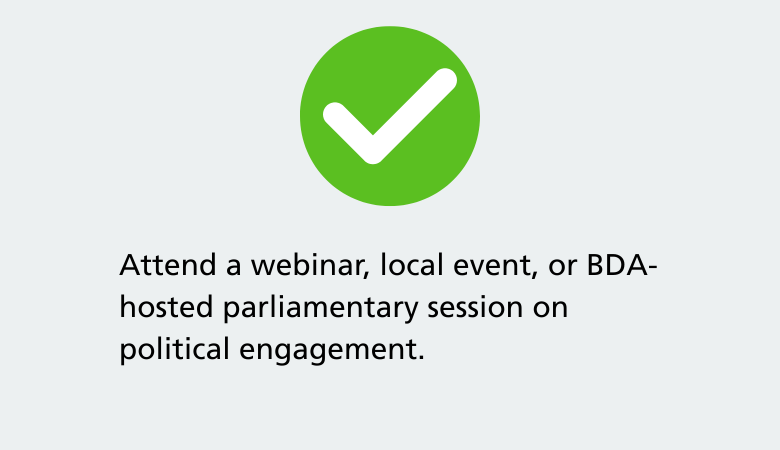 Attend a webinar, local event, or BDA-hosted parliamentary session on political engagement.